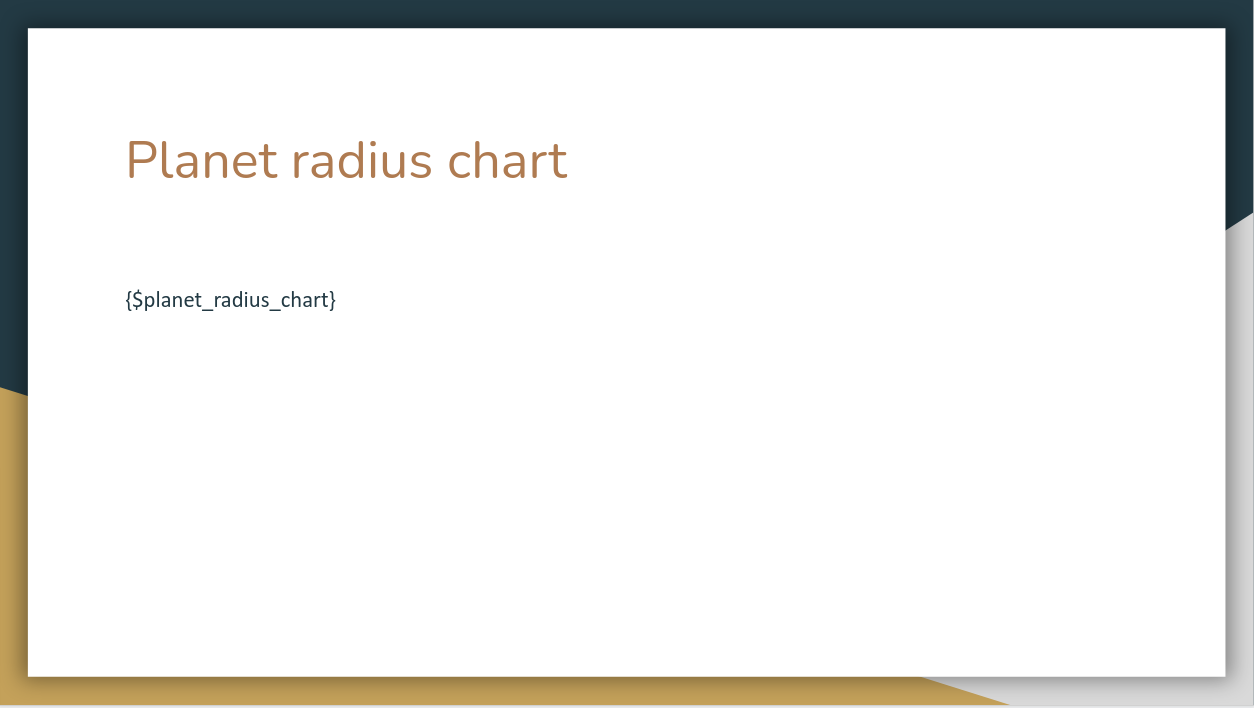 Planet radius chart

{$planet_radius_chart}